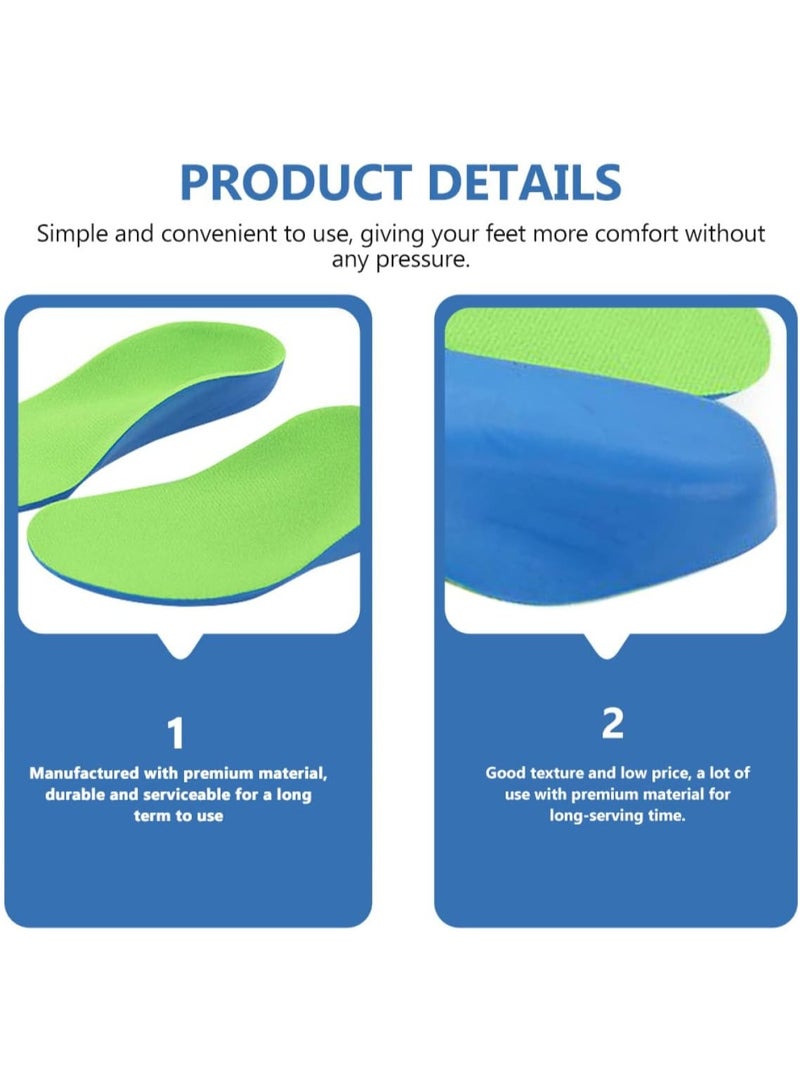 PRODUCT DETAILS

Simple and convenient to use, giving your feet more comfort without any pressure.

1

Manufactured with premium material, durable and serviceable for a long term to use

2

Good texture and low price, a lot of use with premium material for long-serving time.